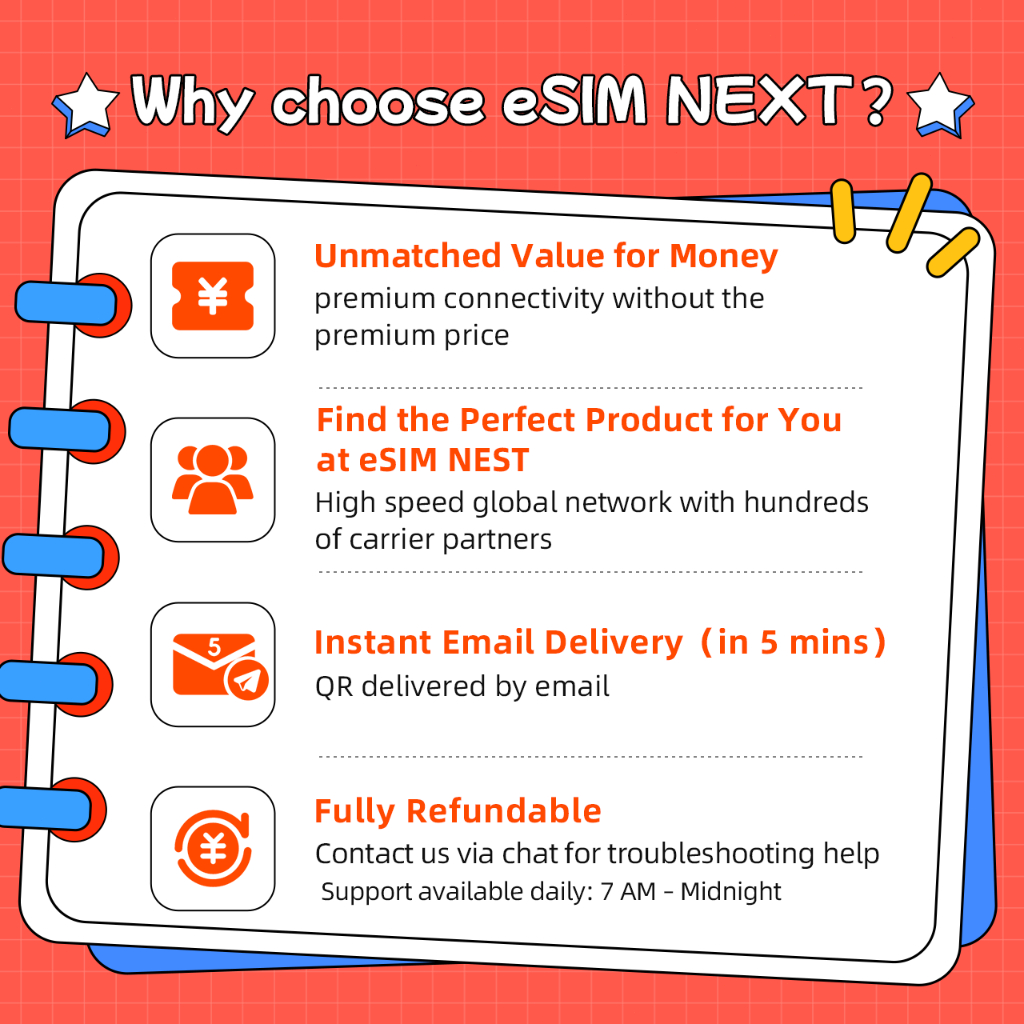 Why choose eSIM NEXT？

¥

Unmatched Value for Money
premium connectivity without the premium price

Find the Perfect Product for You at eSIM NEST
High speed global network with hundreds of carrier partners

5

Instant Email Delivery（in 5 mins）
QR delivered by email

¥

Fully Refundable
Contact us via chat for troubleshooting help
Support available daily: 7 AM - Midnight